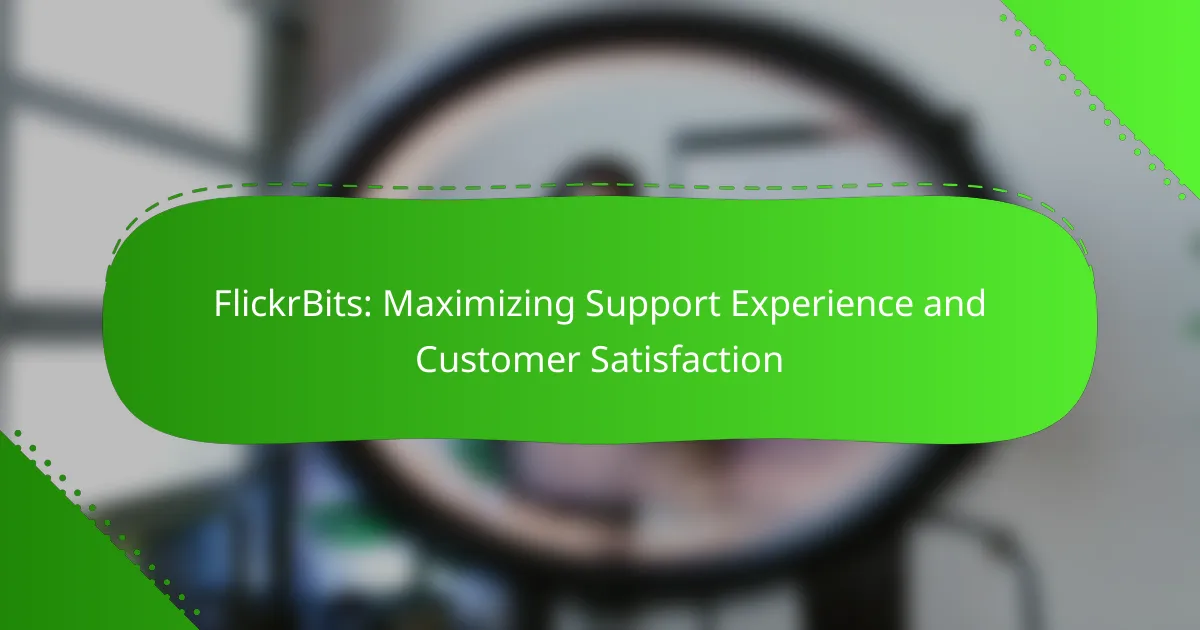 FlickrBits: Maximizing Support Experience and Customer Satisfaction